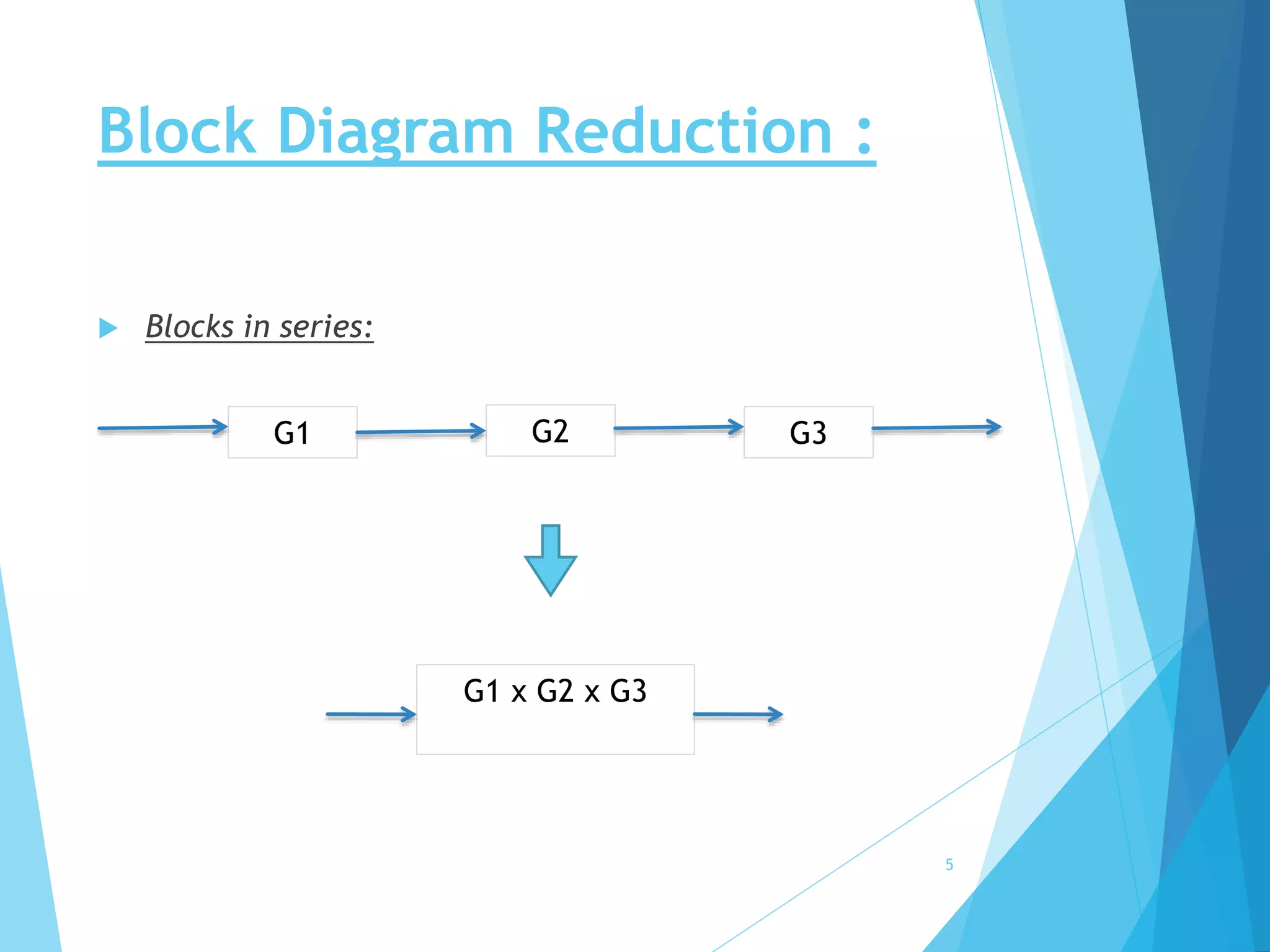 Block Diagram Reduction :

Blocks in series:

G1

G2

G3

G1 x G2 x G3

5